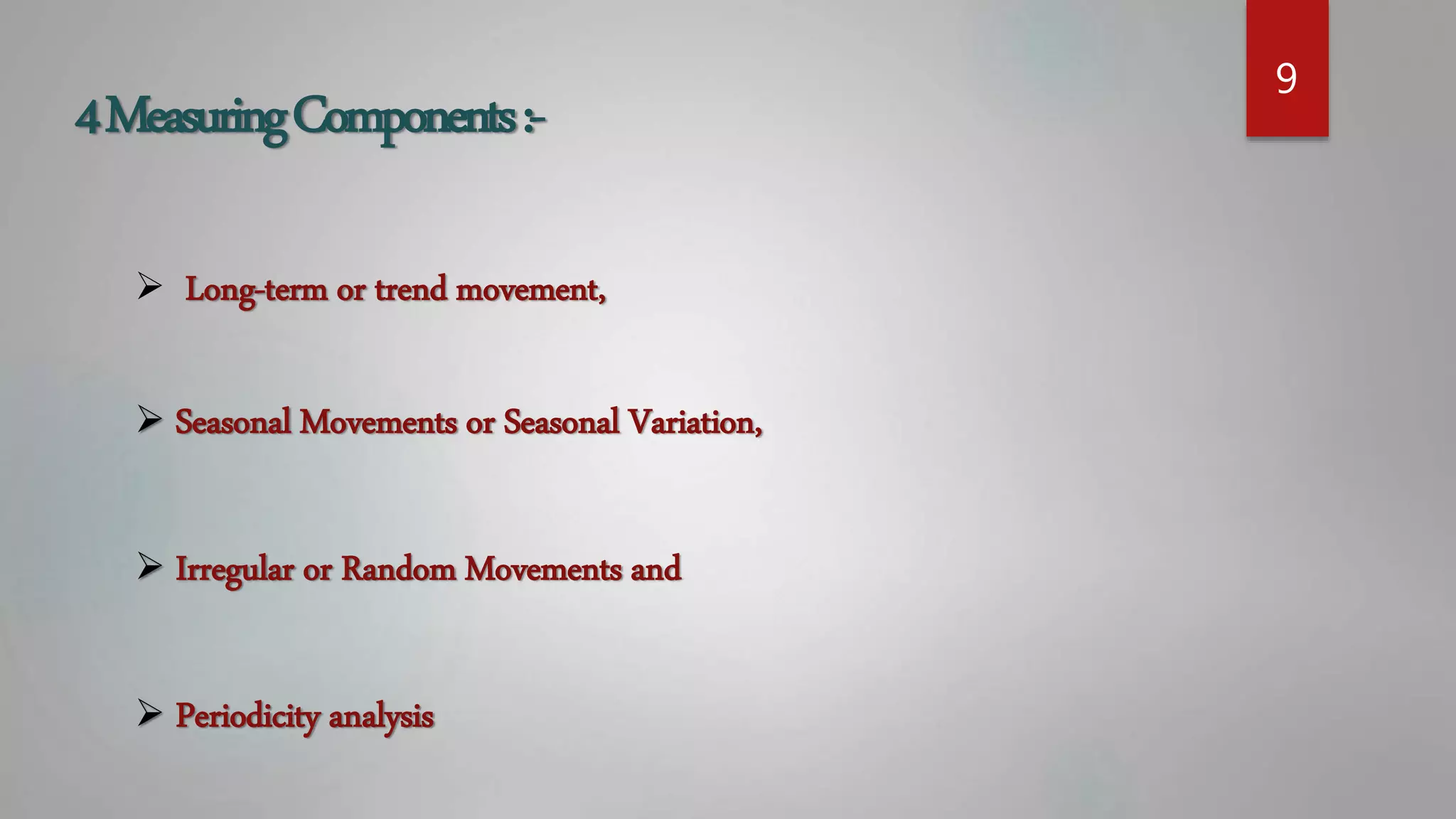 9

4 Measuring Components :-

➢ Long-term or trend movement,

➢ Seasonal Movements or Seasonal Variation,

➢ Irregular or Random Movements and

➢ Periodicity analysis